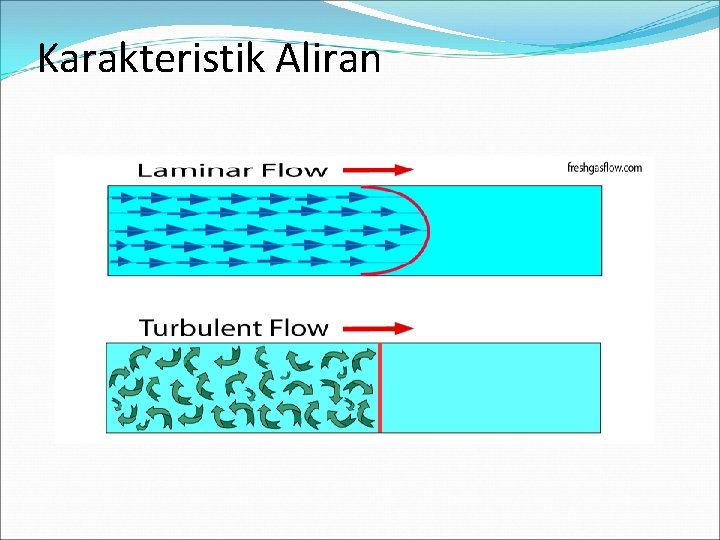 Karakteristik Aliran

Laminar Flow

freshgasflow.com

Turbulent Flow